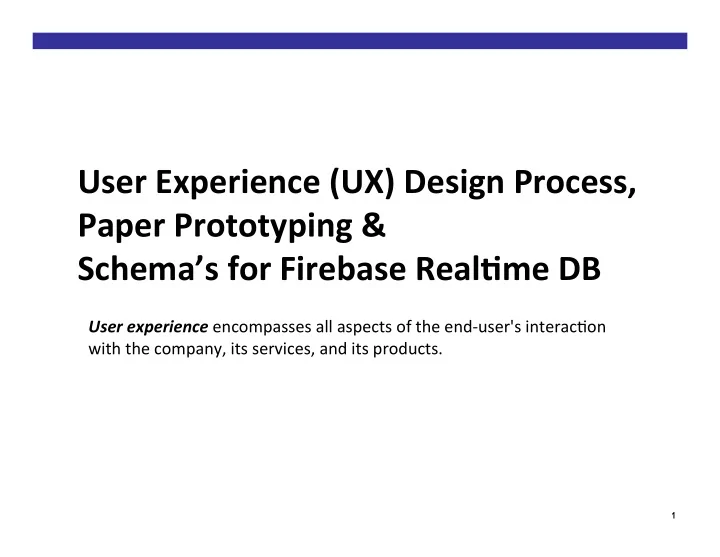 User Experience (UX) Design Process,
Paper Prototyping &
Schema's for Firebase Realtime DB

User experience encompasses all aspects of the end-user's interaction with the company, its services, and its products.

1